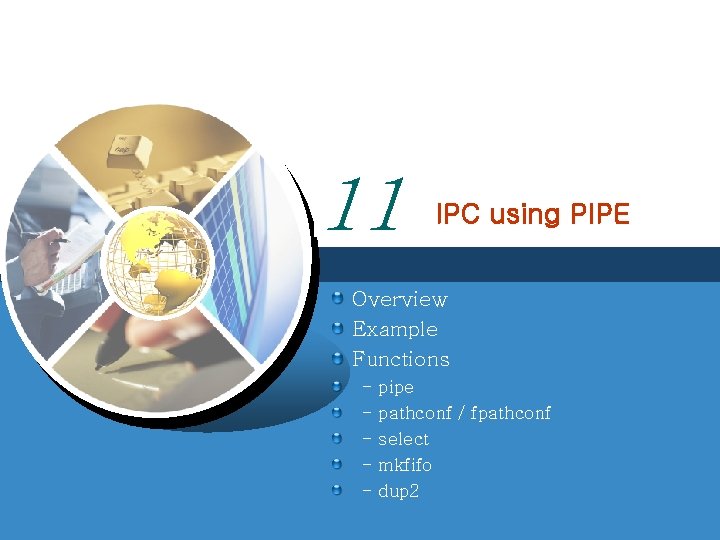 11 IPC using PIPE

Overview
Example
Functions
- pipe
- pathconf / fpathconf
- select
- mkfifo
- dup2